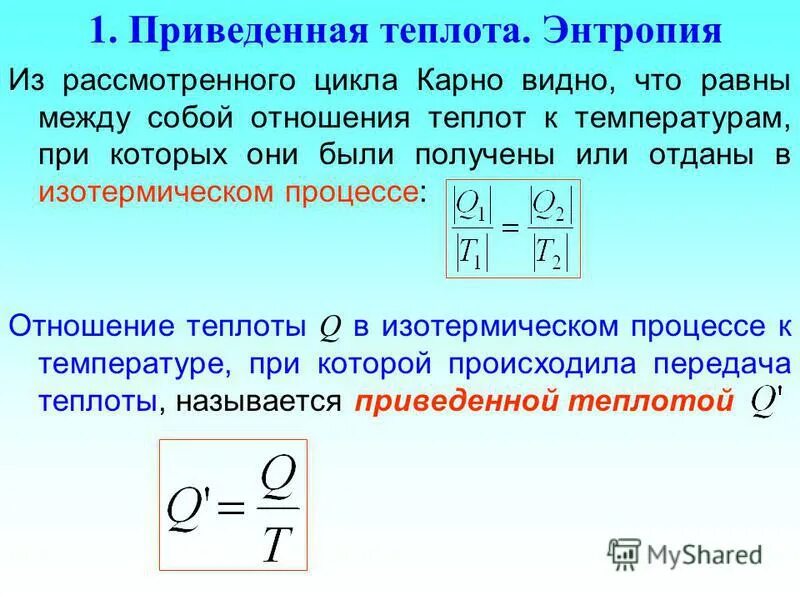 1. Приведенная теплота. Энтропия

Из рассмотренного цикла Карно видно, что равны между собой отношения теплот к температурам, при которых они были получены или отданы в изотермическом процессе: $\frac{|Q_1|}{|T_1|} = \frac{|Q_2|}{|T_2|}$

Отношение теплоты $Q$ в изотермическом процессе к температуре, при которой происходила передача теплоты, называется приведенной теплотой $Q'$

$Q' = \frac{Q}{T}$

MyShared